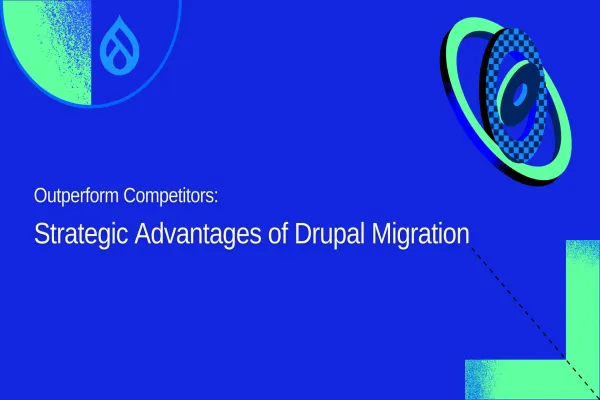 Outperform Competitors:

Strategic Advantages of Drupal Migration